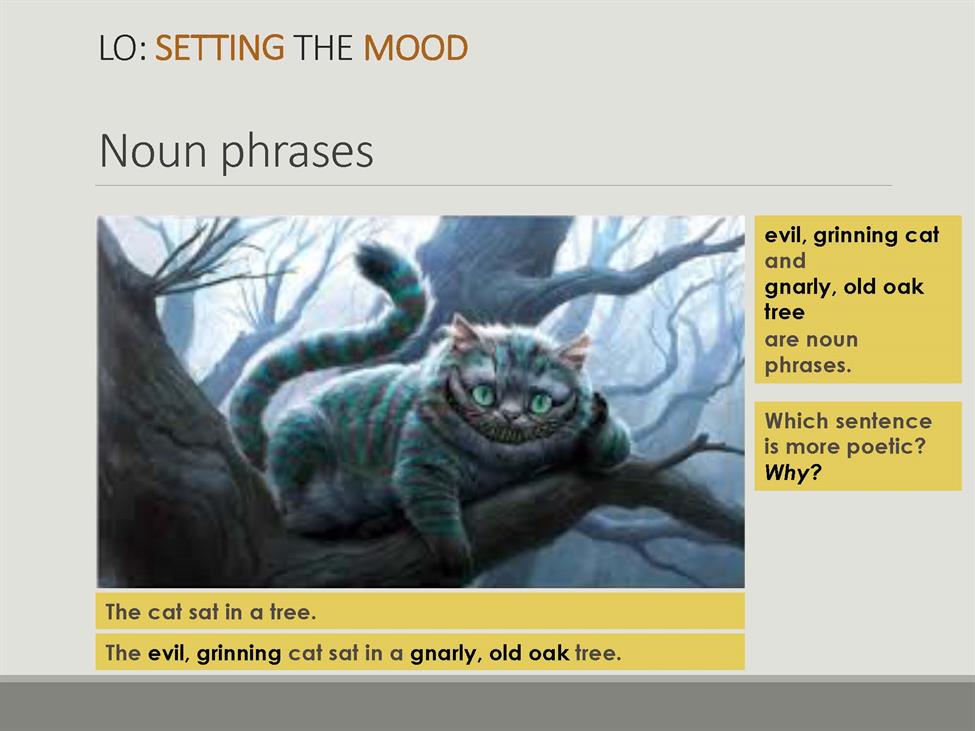 LO: SETTING THE MOOD

Noun phrases

evil, grinning cat and gnarly, old oak tree are noun phrases.

Which sentence is more poetic? Why?

The cat sat in a tree.

The evil, grinning cat sat in a gnarly, old oak tree.